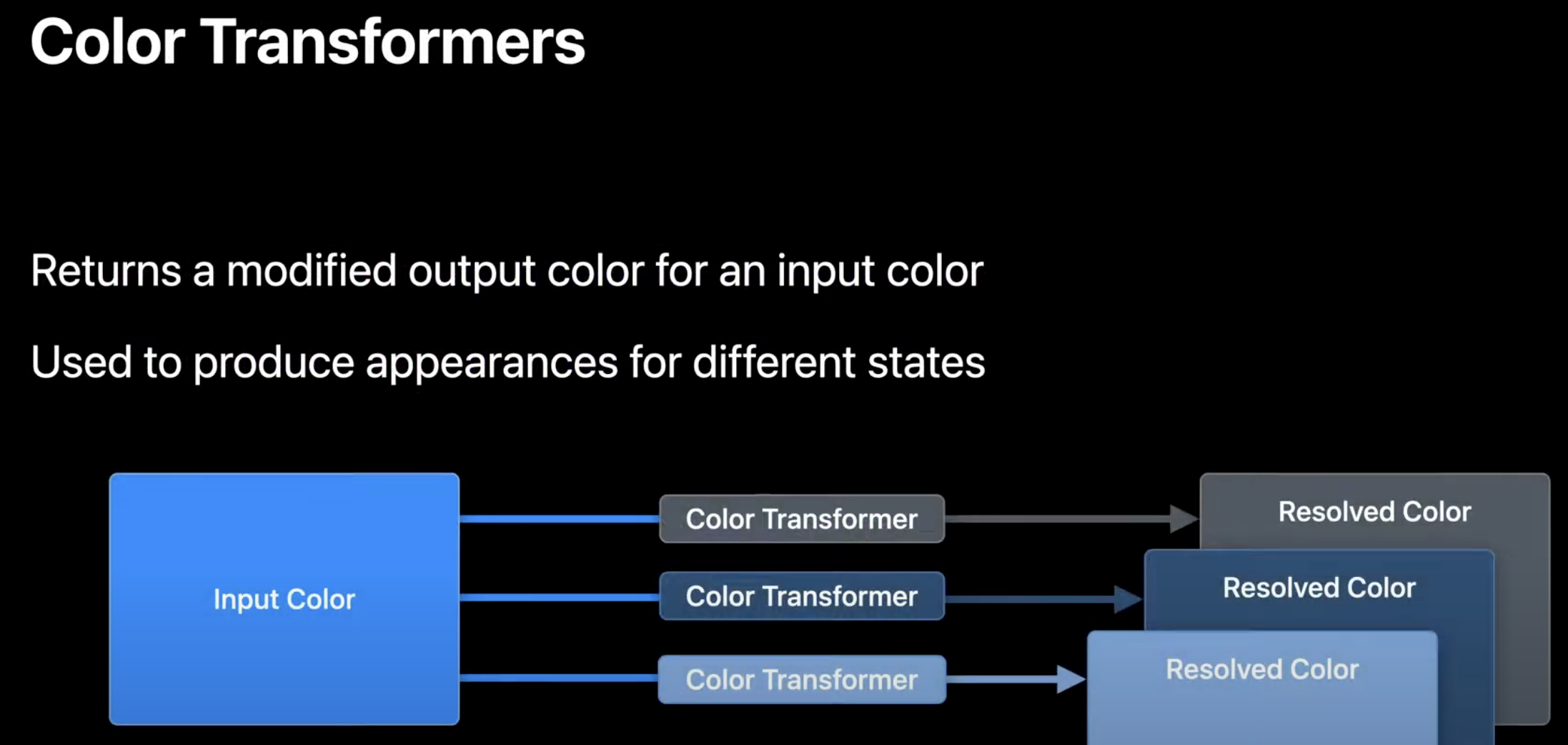 Color Transformers

Returns a modified output color for an input color

Used to produce appearances for different states

Input Color

Color Transformer

Color Transformer

Color Transformer

Resolved Color

Resolved Color

Resolved Color